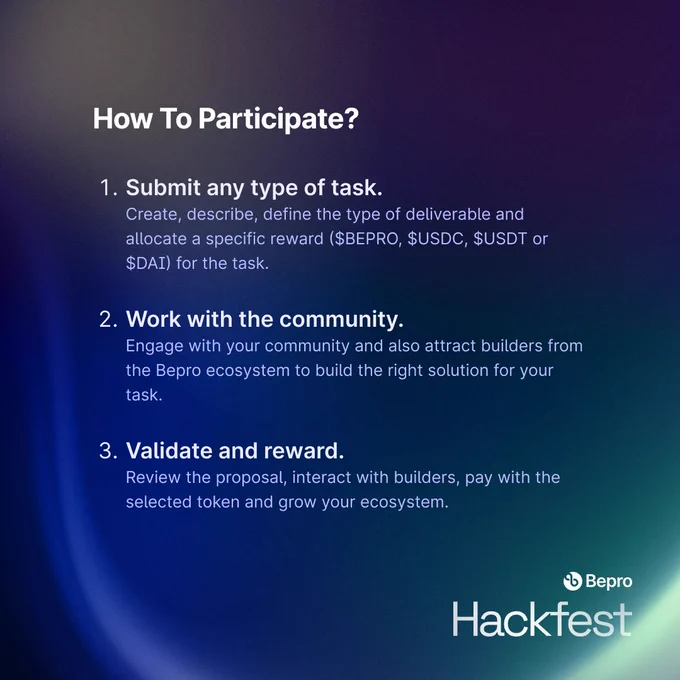 How To Participate?

1. Submit any type of task.
Create, describe, define the type of deliverable and allocate a specific reward (\$BEPRO, \$USDC, \$USDT or \$DAI) for the task.

2. Work with the community.
Engage with your community and also attract builders from the Bepro ecosystem to build the right solution for your task.

3. Validate and reward.
Review the proposal, interact with builders, pay with the selected token and grow your ecosystem.

Bepro
Hackfest